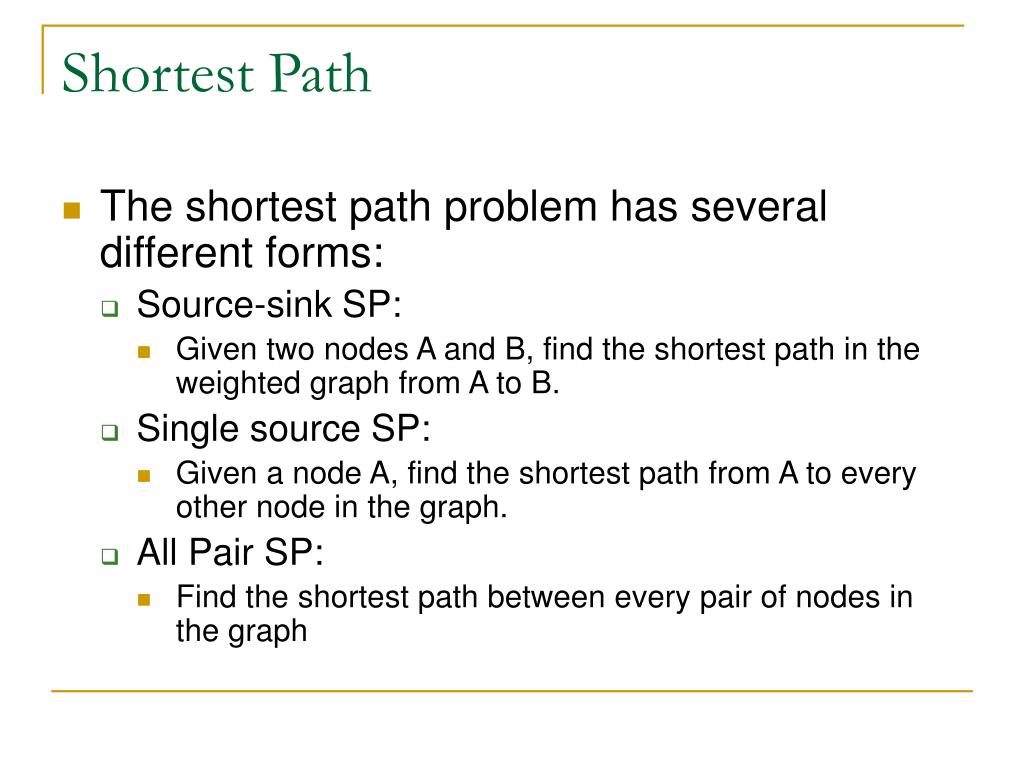 Shortest Path

The shortest path problem has several different forms:

Source-sink SP:

Given two nodes A and B, find the shortest path in the weighted graph from A to B.

Single source SP:

Given a node A, find the shortest path from A to every other node in the graph.

All Pair SP:

Find the shortest path between every pair of nodes in the graph